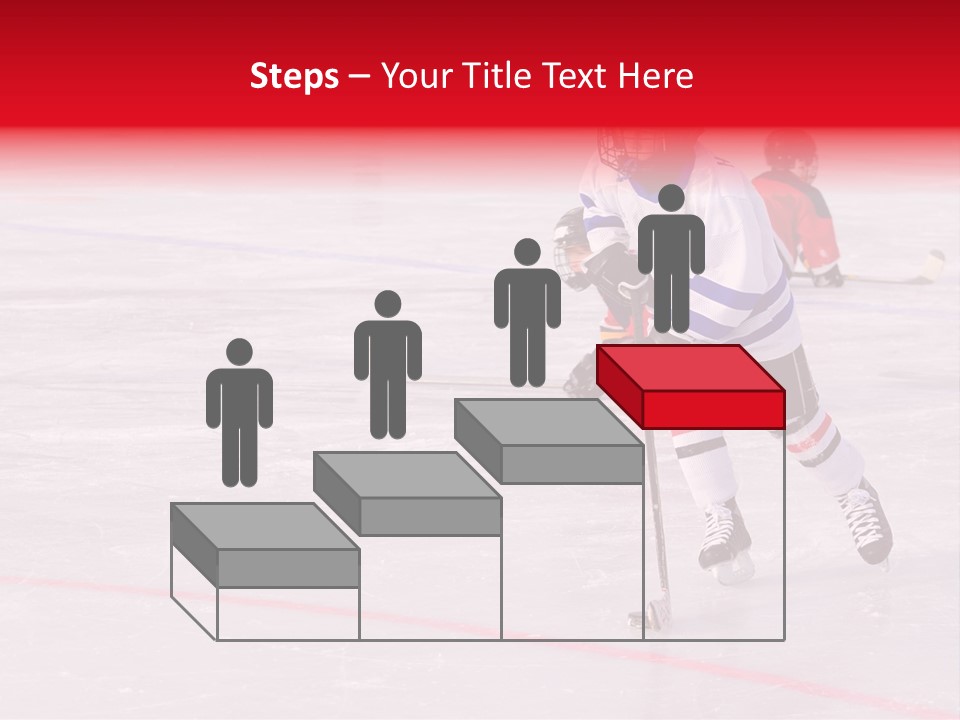 Steps – Your Title Text Here